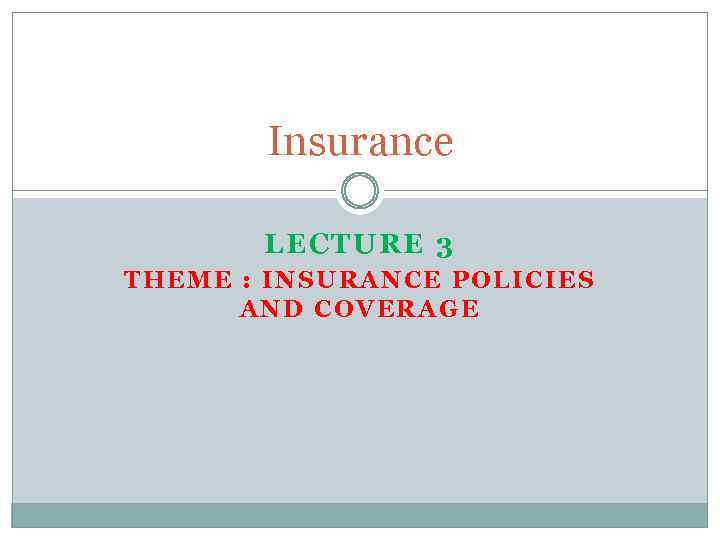 Insurance

LECTURE 3

THEME : INSURANCE POLICIES AND COVERAGE